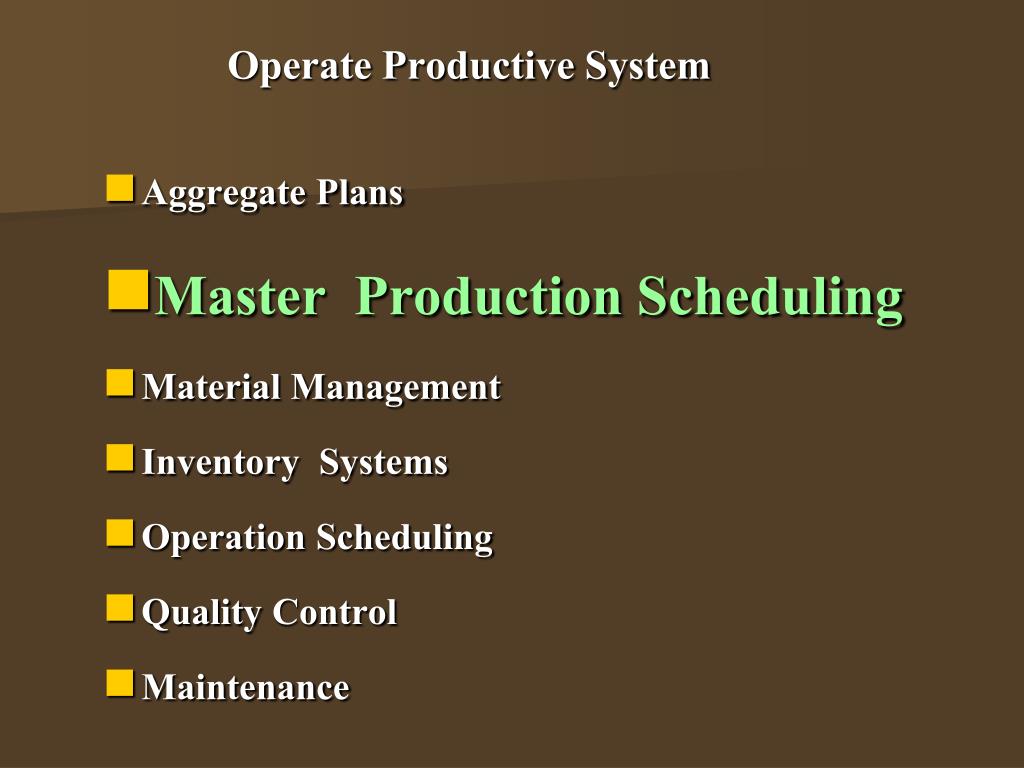 Operate Productive System

Aggregate Plans

Master Production Scheduling

Material Management

Inventory Systems

Operation Scheduling

Quality Control

Maintenance